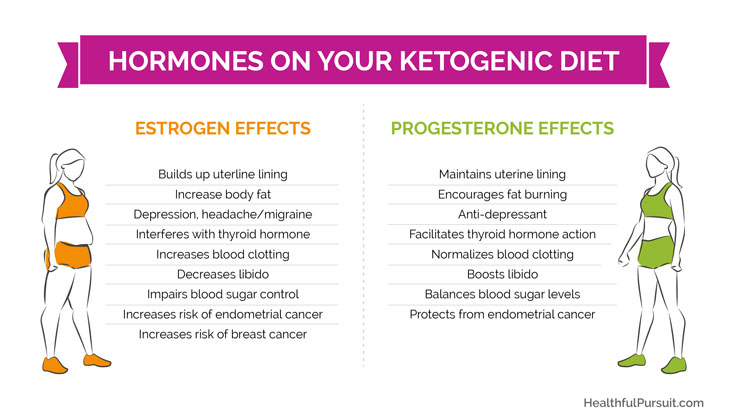 HORMONES ON YOUR KETOGENIC DIET

ESTROGEN EFFECTS

Builds up uterline lining
Increase body fat
Depression, headache/migraine
Interferes with thyroid hormone
Increases blood clotting
Decreases libido
Impairs blood sugar control
Increases risk of endometrial cancer
Increases risk of breast cancer

PROGESTERONE EFFECTS

Maintains uterine lining
Encourages fat burning
Anti-depressant
Facilitates thyroid hormone action
Normalizes blood clotting
Boosts libido
Balances blood sugar levels
Protects from endometrial cancer

HealthfulPursuit.com